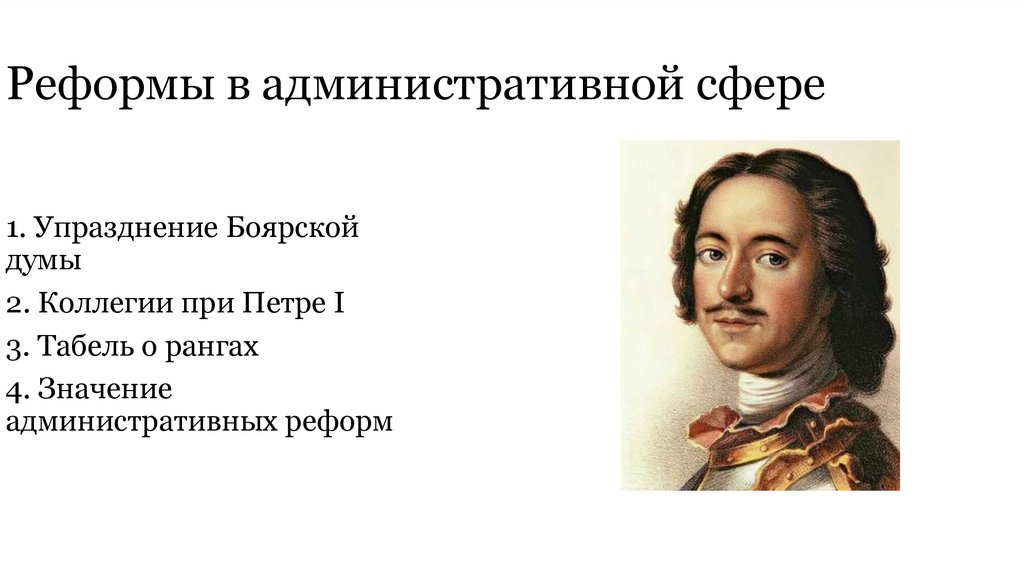 Реформы в административной сфере

1. Упразднение Боярской думы

2. Коллегии при Петре I

3. Табель о рангах

4. Значение административных реформ